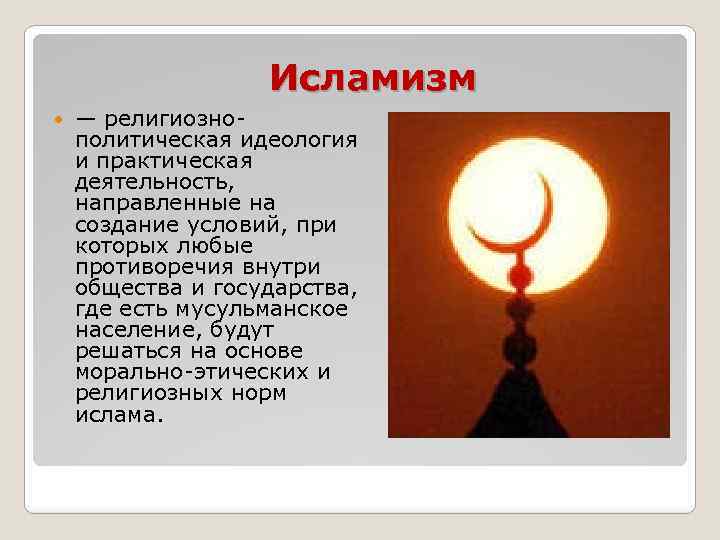 Исламизм

— религиозно-политическая идеология и практическая деятельность, направленные на создание условий, при которых любые противоречия внутри общества и государства, где есть мусульманское население, будут решаться на основе морально-этических и религиозных норм ислама.